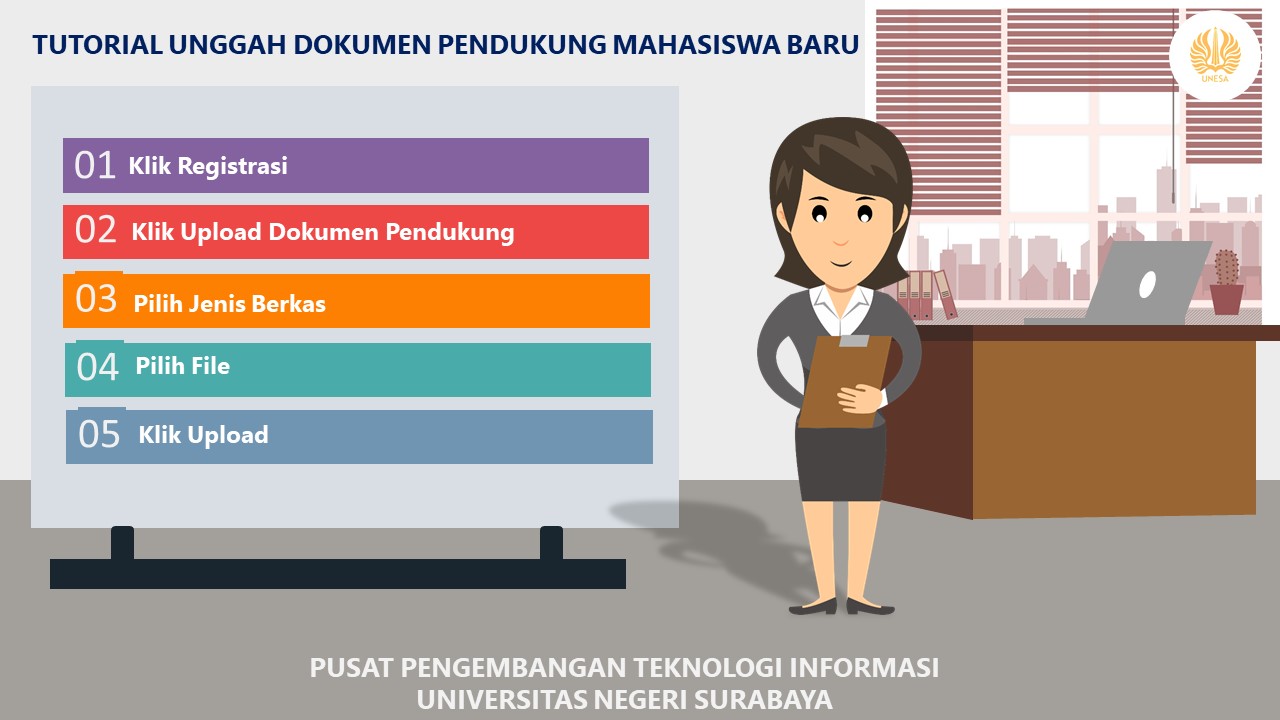 TUTORIAL UNGGAH DOKUMEN PENDUKUNG MAHASISWA BARU

UNESA

01 Klik Registrasi

02 Klik Upload Dokumen Pendukung

03 Pilih Jenis Berkas

04 Pilih File

05 Klik Upload

PUSAT PENGEMBANGAN TEKNOLOGI INFORMASI
UNIVERSITAS NEGERI SURABAYA